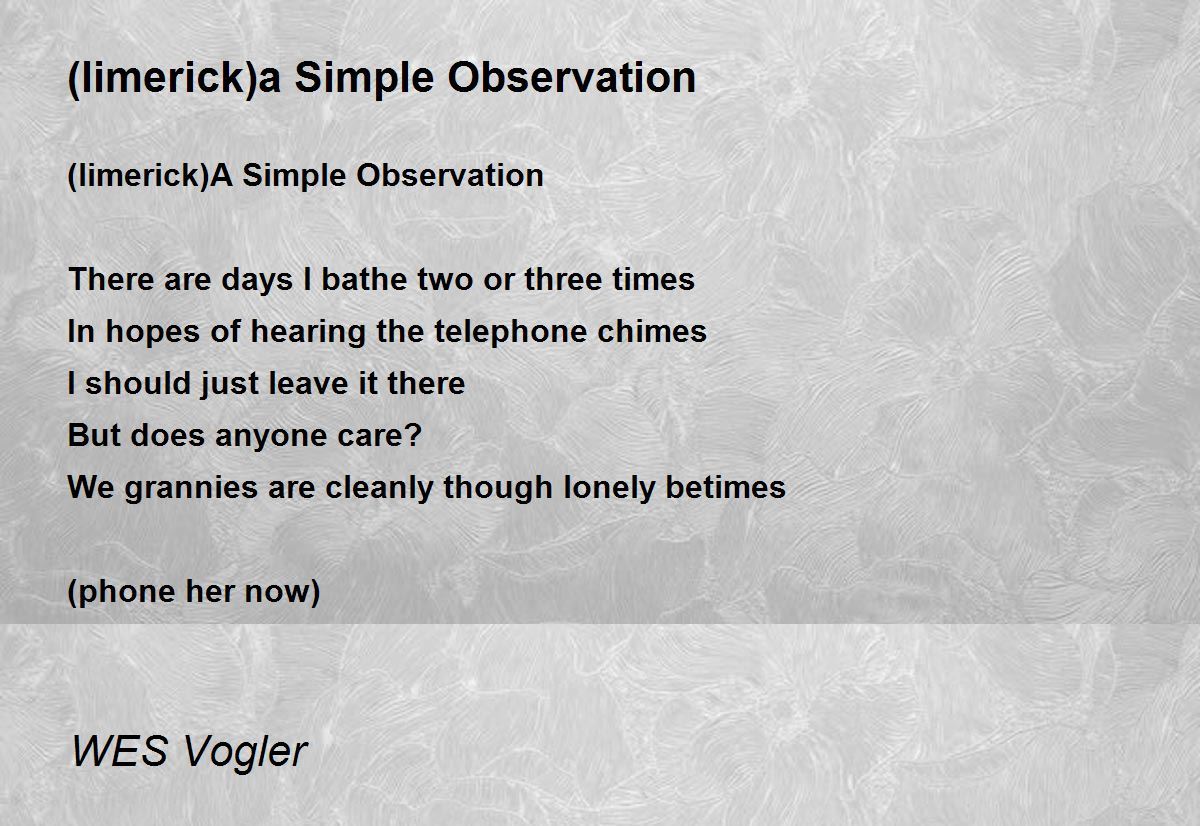 (limerick)a Simple Observation

(limerick)A Simple Observation

There are days I bathe two or three times
In hopes of hearing the telephone chimes
I should just leave it there
But does anyone care?
We grannies are cleanly though lonely betimes

(phone her now)

WES Vogler